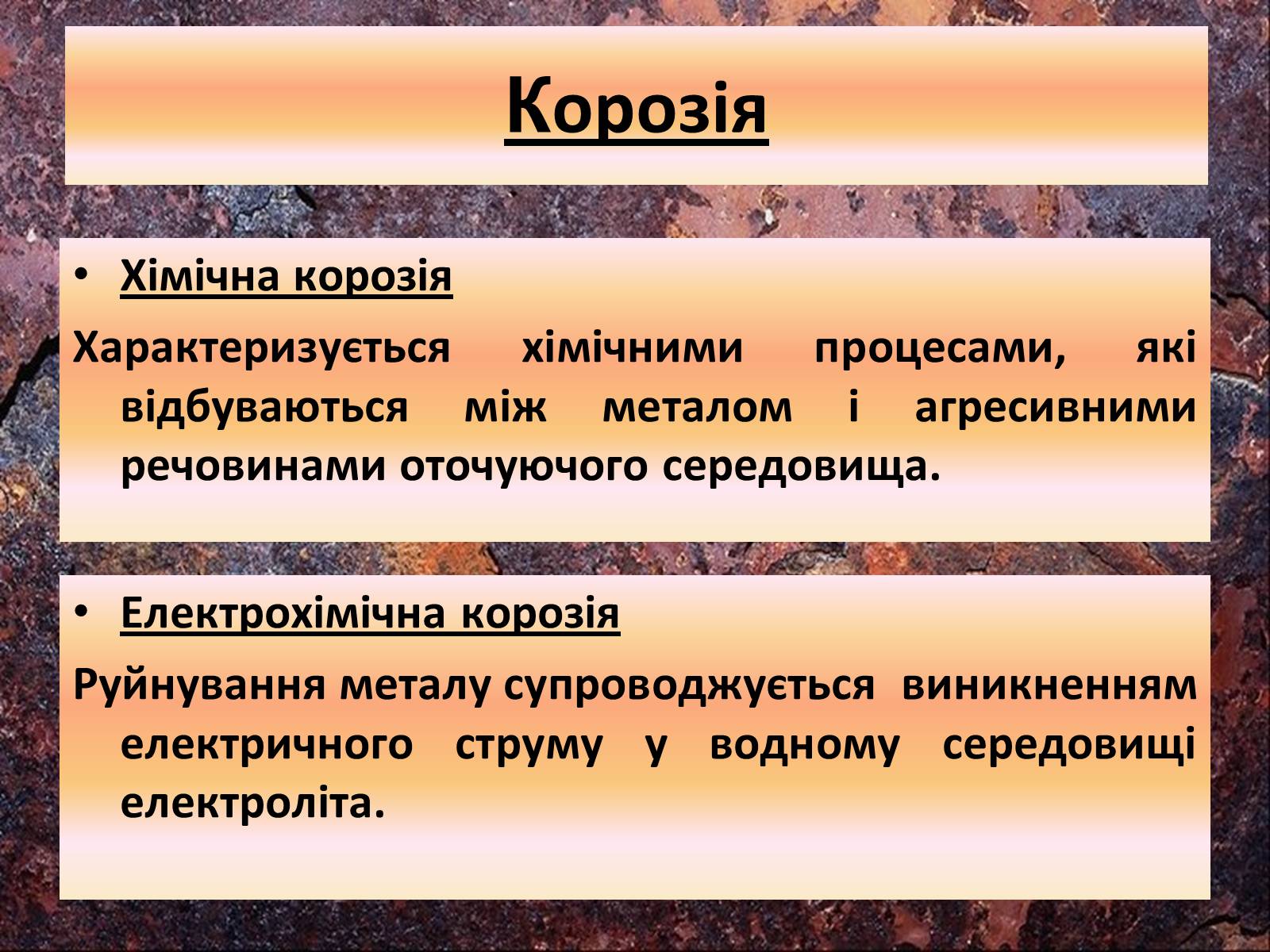 Корозія

• Хімічна корозія

Характеризується хімічними процесами, які відбуваються між металом і агресивними речовинами оточуючого середовища.

• Електрохімічна корозія

Руйнування металу супроводжується виникненням електричного струму у водному середовищі електроліта.